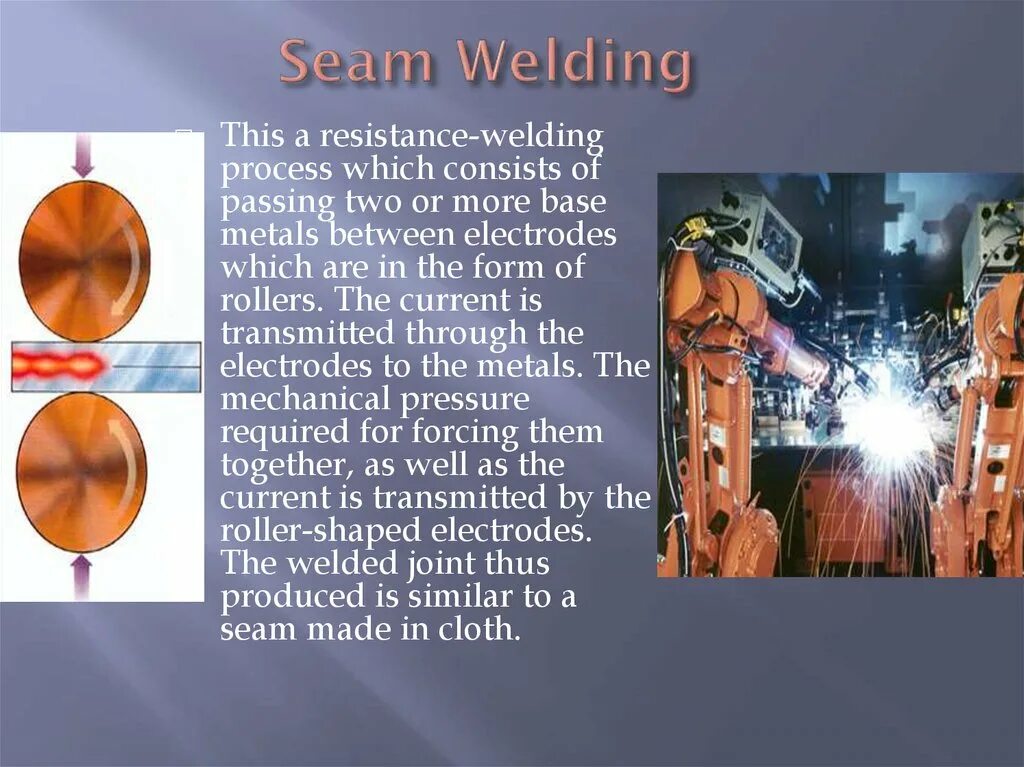 Seam Welding

This a resistance-welding process which consists of passing two or more base metals between electrodes which are in the form of rollers. The current is transmitted through the electrodes to the metals. The mechanical pressure required for forcing them together, as well as the current is transmitted by the roller-shaped electrodes. The welded joint thus produced is similar to a seam made in cloth.